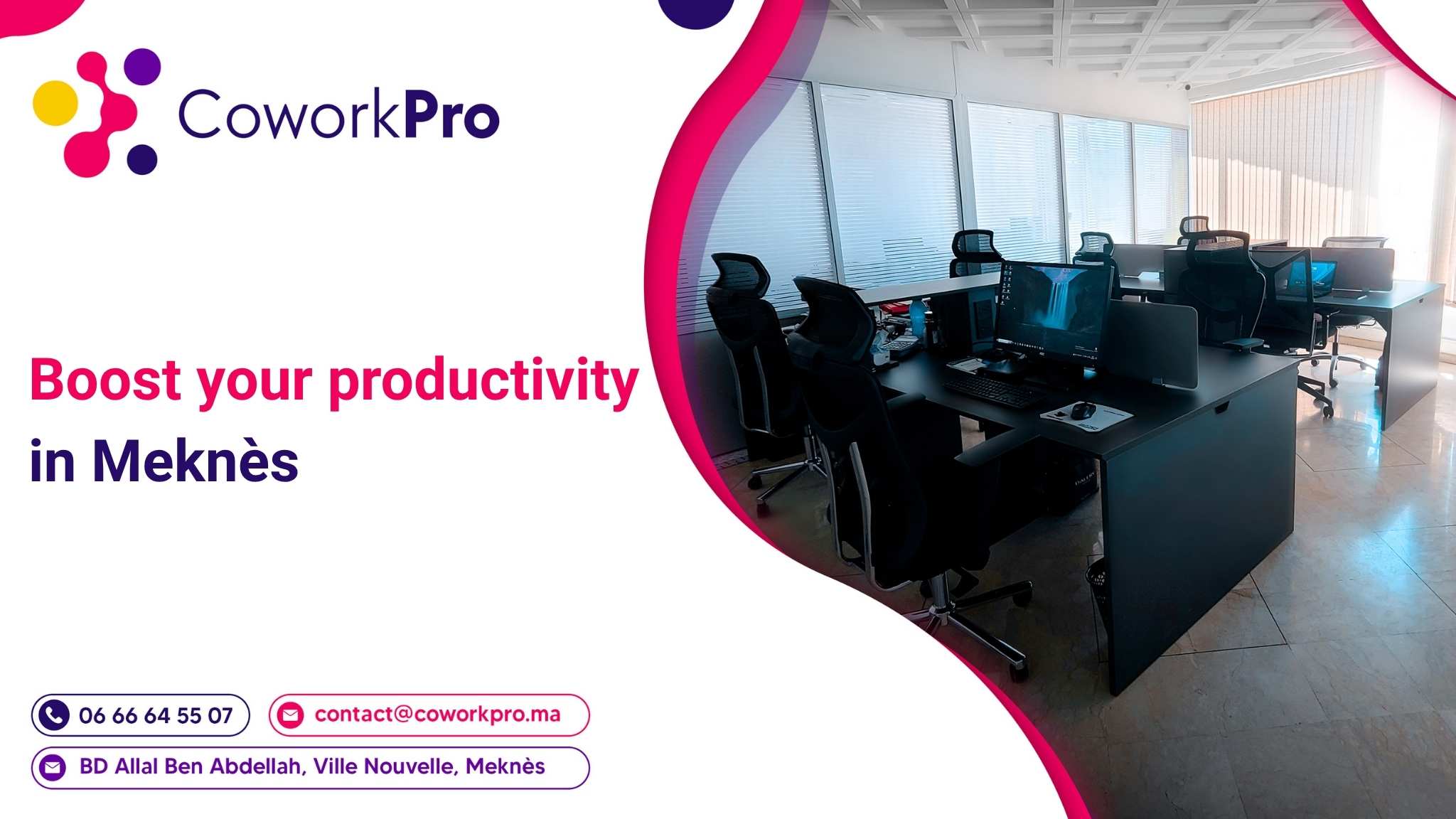 CoworkPro

Boost your productivity in Meknès

06 66 64 55 07

contact@coworkpro.ma

BD Allal Ben Abdellah, Ville Nouvelle, Meknès